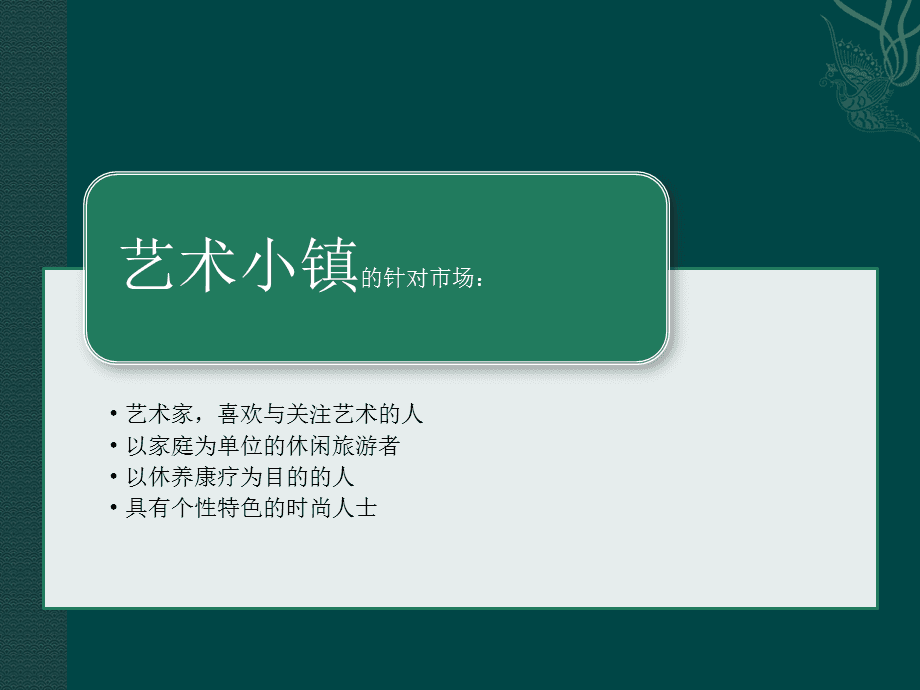 艺术小镇的针对市场：

• 艺术家，喜欢与关注艺术的人
• 以家庭为单位的休闲旅游者
• 以休养康疗为目的的人
• 具有个性特色的时尚人士